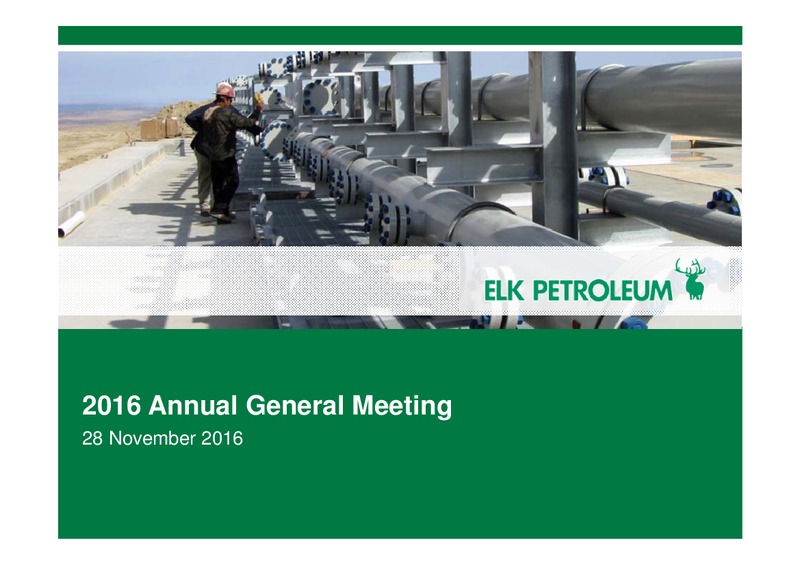 ELK PETROLEUM

2016 Annual General Meeting

28 November 2016